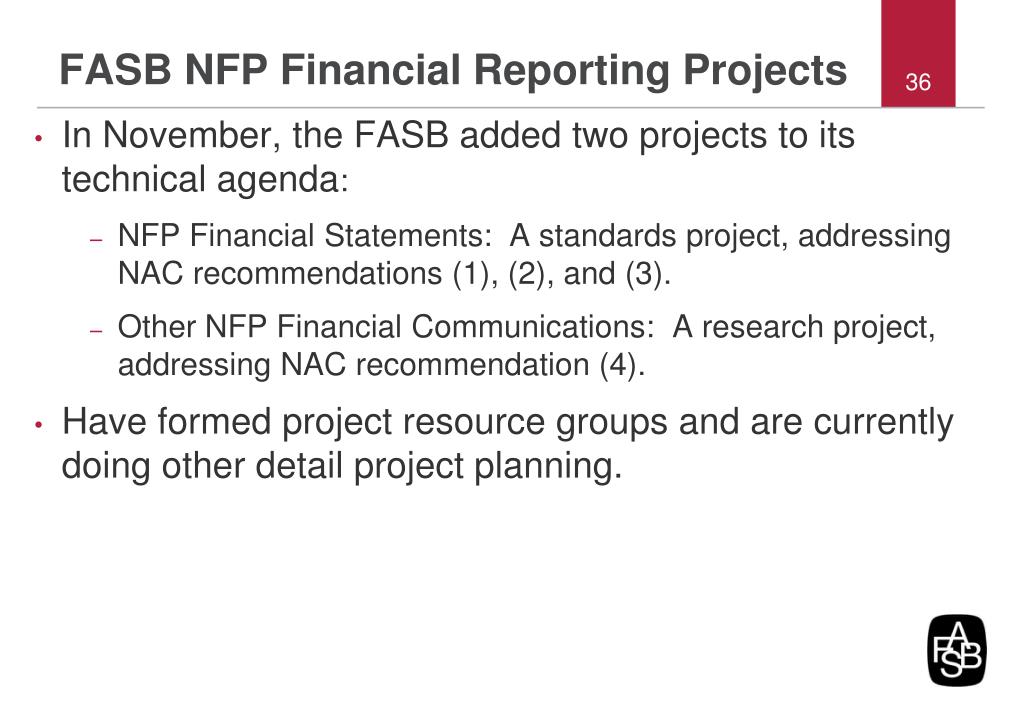 FASB NFP Financial Reporting Projects

36

• In November, the FASB added two projects to its technical agenda:

– NFP Financial Statements: A standards project, addressing NAC recommendations (1), (2), and (3).

– Other NFP Financial Communications: A research project, addressing NAC recommendation (4).

• Have formed project resource groups and are currently doing other detail project planning.

FASB